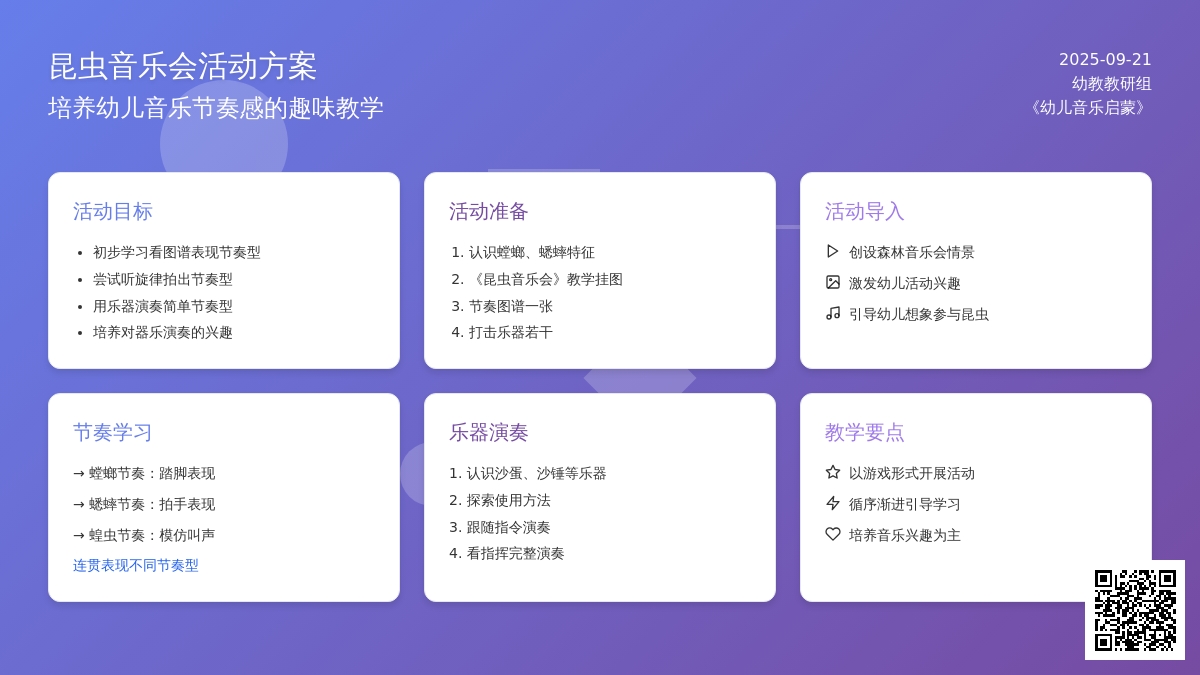 昆虫音乐会活动方案
培养幼儿音乐节奏感的趣味教学

2025-09-21
幼教教研组
《幼儿音乐启蒙》

活动目标

- 初步学习看图谱表现节奏型
- 尝试听旋律拍出节奏型
- 用乐器演奏简单节奏型
- 培养对器乐演奏的兴趣

活动准备

1. 认识螳螂、蟋蟀特征
2. 《昆虫音乐会》教学挂图
3. 节奏图谱一张
4. 打击乐器若干

活动导入

创设森林音乐会情景
激发幼儿活动兴趣
引导幼儿想象参与昆虫

节奏学习

→ 螳螂节奏：踏脚表现
→ 蟋蟀节奏：拍手表现
→ 蝗虫节奏：模仿叫声
连贯表现不同节奏型

乐器演奏

1. 认识沙蛋、沙锤等乐器
2. 探索使用方法
3. 跟随指令演奏
4. 看指挥完整演奏

教学要点

以游戏形式开展活动
循序渐进引导学习
培养音乐兴趣为主